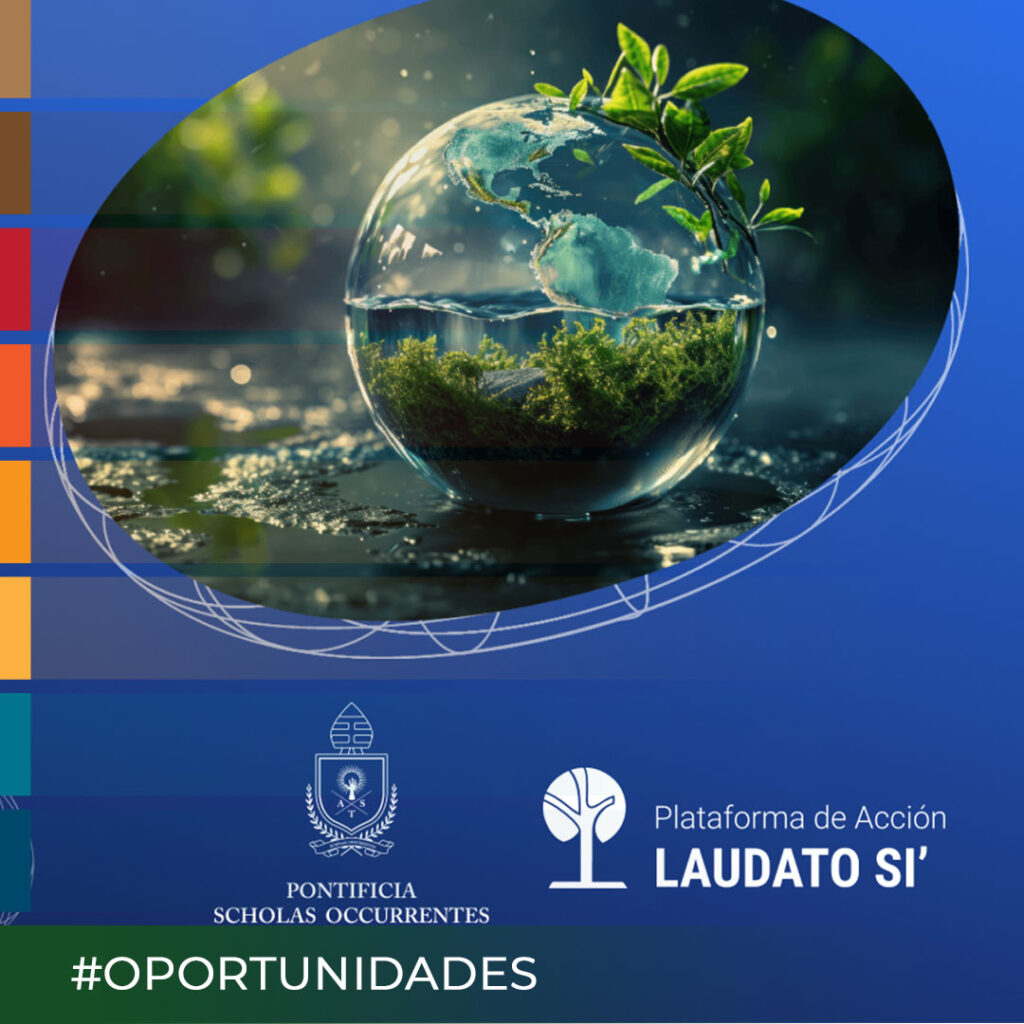 A S T

PONTIFICIA
SCHOLAS OCCURRENTES

Plataforma de Acción
LAUDATO SI'

#OPORTUNIDADES